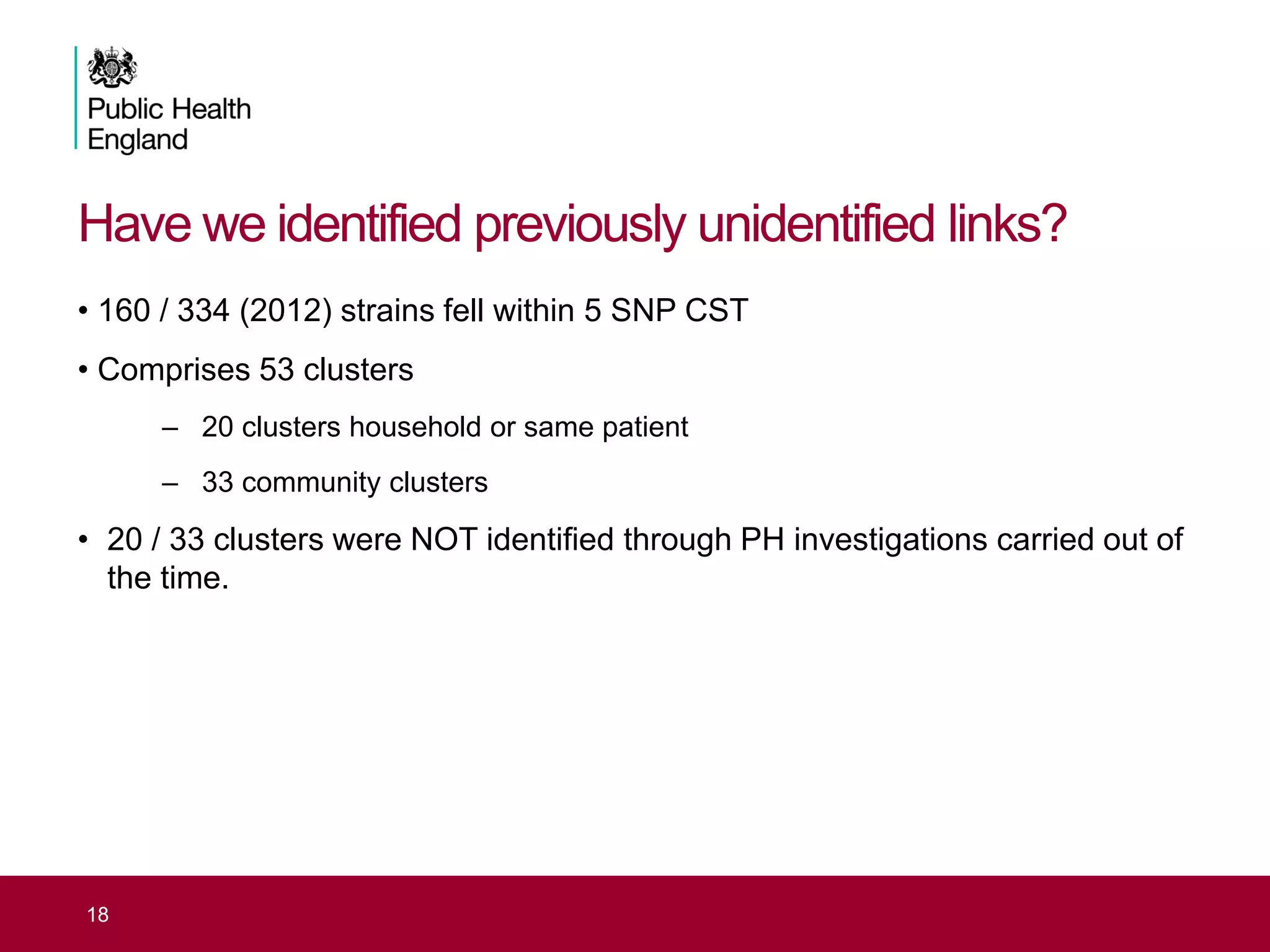 Public Health England

Have we identified previously unidentified links?

• 160 / 334 (2012) strains fell within 5 SNP CST

• Comprises 53 clusters

– 20 clusters household or same patient

– 33 community clusters

• 20 / 33 clusters were NOT identified through PH investigations carried out of the time.

18